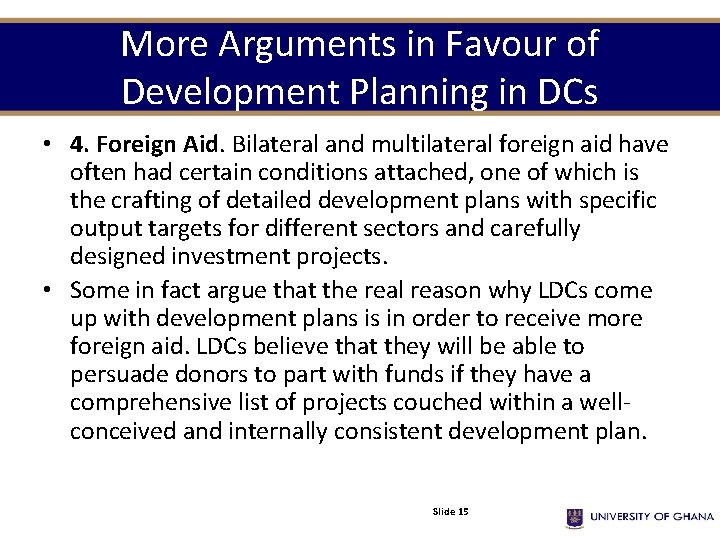 More Arguments in Favour of Development Planning in DCs

• **4. Foreign Aid**. Bilateral and multilateral foreign aid have often had certain conditions attached, one of which is the crafting of detailed development plans with specific output targets for different sectors and carefully designed investment projects.

• Some in fact argue that the real reason why LDCs come up with development plans is in order to receive more foreign aid. LDCs believe that they will be able to persuade donors to part with funds if they have a comprehensive list of projects couched within a well-conceived and internally consistent development plan.

Slide 15

UNIVERSITY OF GHANA